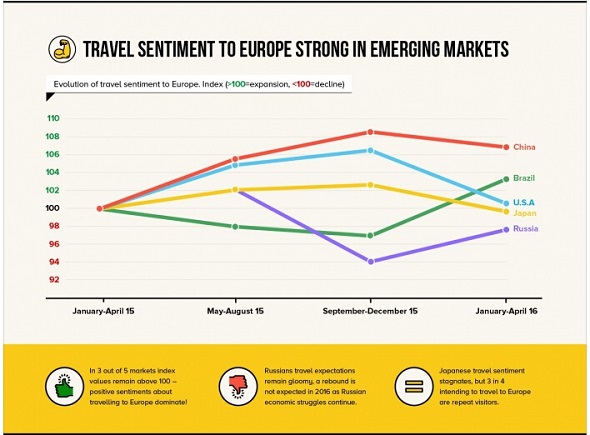 TRAVEL SENTIMENT TO EUROPE STRONG IN EMERGING MARKETS

Evolution of travel sentiment to Europe. Index (>100=expansion, <100=decline)

110
108
106
104
102
100
98
96
94
92

China
Brazil
U.S.A
Japan
Russia

January-April 15
May-August 15
September-December 15
January-April 16

In 3 out of 5 markets index values remain above 100 – positive sentiments about travelling to Europe dominate!

Russians travel expectations remain gloomy, a rebound is not expected in 2016 as Russian economic struggles continue.

Japanese travel sentiment stagnates, but 3 in 4 intending to travel to Europe are repeat visitors.